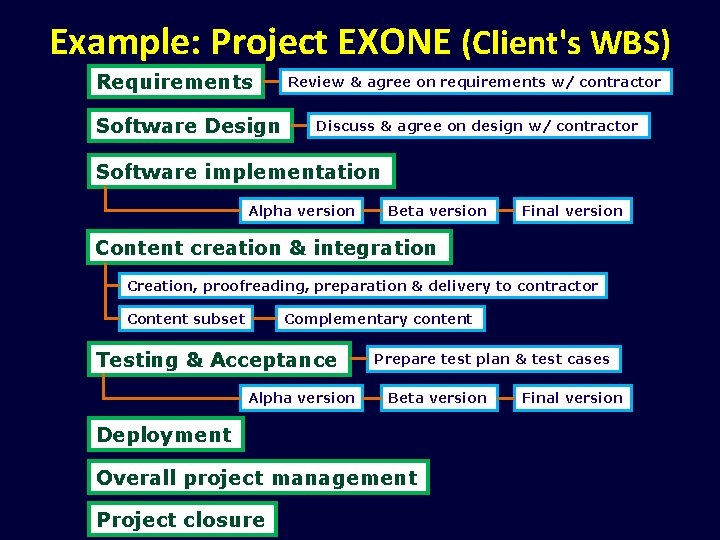 Example: Project EXONE (Client's WBS)

Requirements

Review & agree on requirements w/ contractor

Software Design

Discuss & agree on design w/ contractor

Software implementation

Alpha version

Beta version

Final version

Content creation & integration

Creation, proofreading, preparation & delivery to contractor

Content subset

Complementary content

Testing & Acceptance

Prepare test plan & test cases

Alpha version

Beta version

Final version

Deployment

Overall project management

Project closure